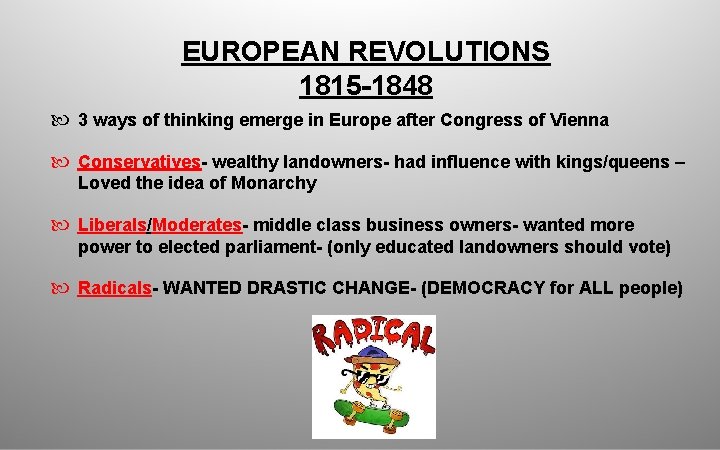 EUROPEAN REVOLUTIONS
1815-1848

3 ways of thinking emerge in Europe after Congress of Vienna

Conservatives- wealthy landowners- had influence with kings/queens – Loved the idea of Monarchy

Liberals/Moderates- middle class business owners- wanted more power to elected parliament- (only educated landowners should vote)

Radicals- WANTED DRASTIC CHANGE- (DEMOCRACY for ALL people)

RADICAL